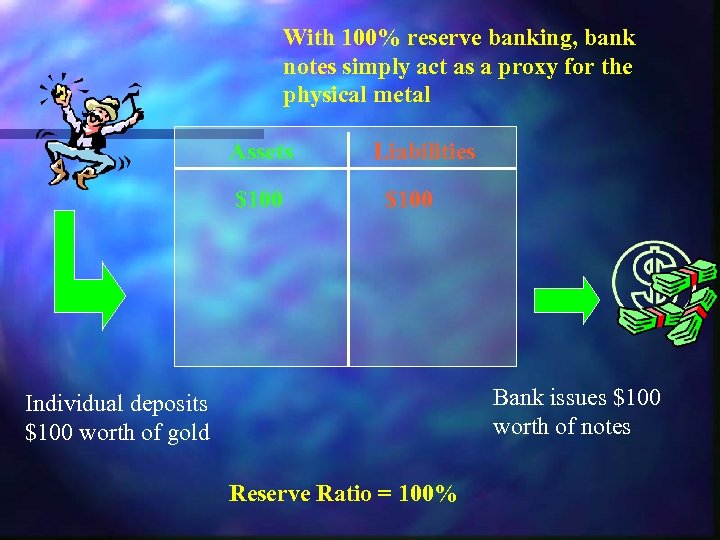 With 100% reserve banking, bank notes simply act as a proxy for the physical metal

| Assets | Liabilities |
|---|---|
| \$100 | \$100 |

Individual deposits \$100 worth of gold

Bank issues \$100 worth of notes

Reserve Ratio = 100%